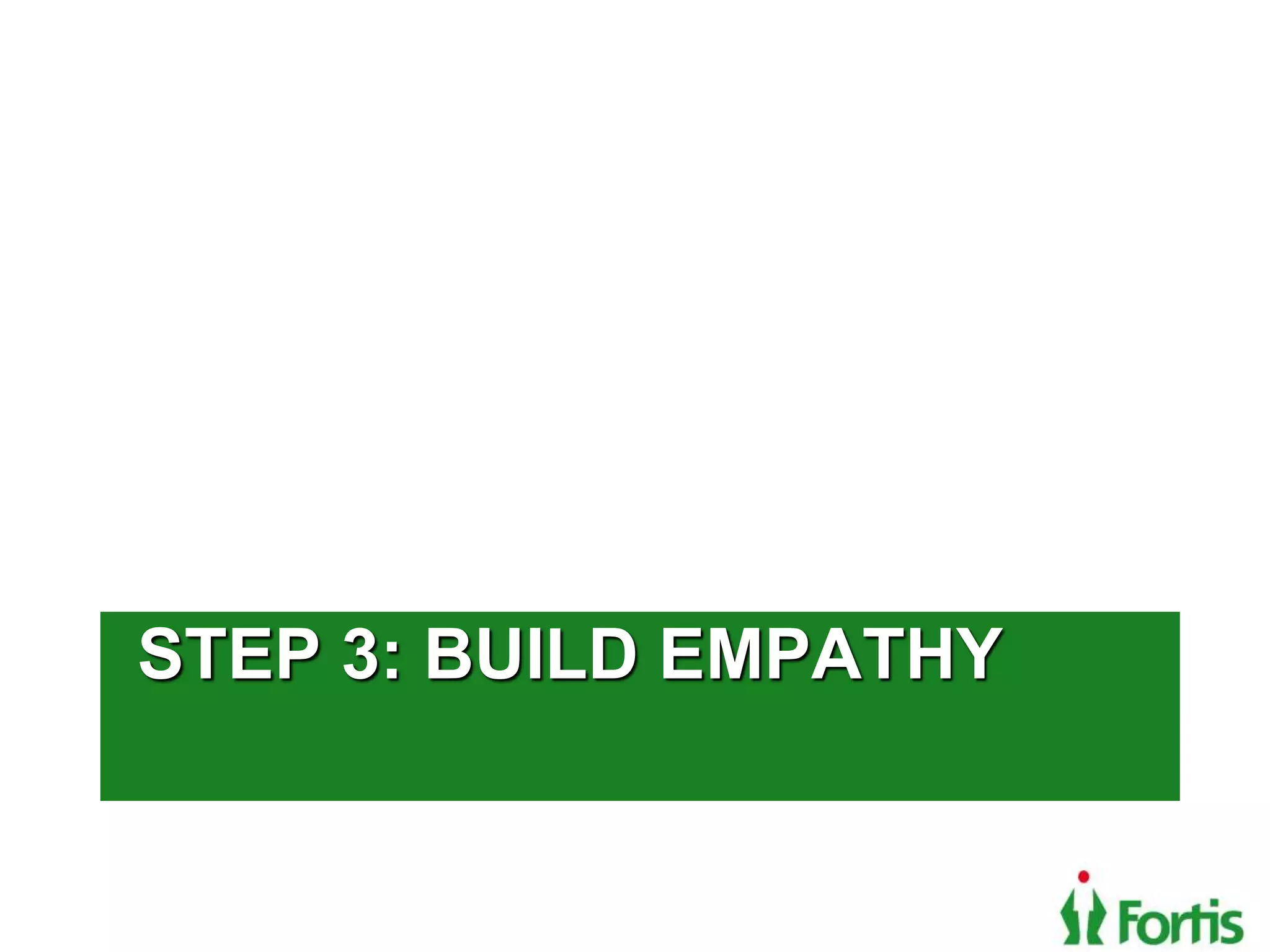 STEP 3: BUILD EMPATHY

Fortis